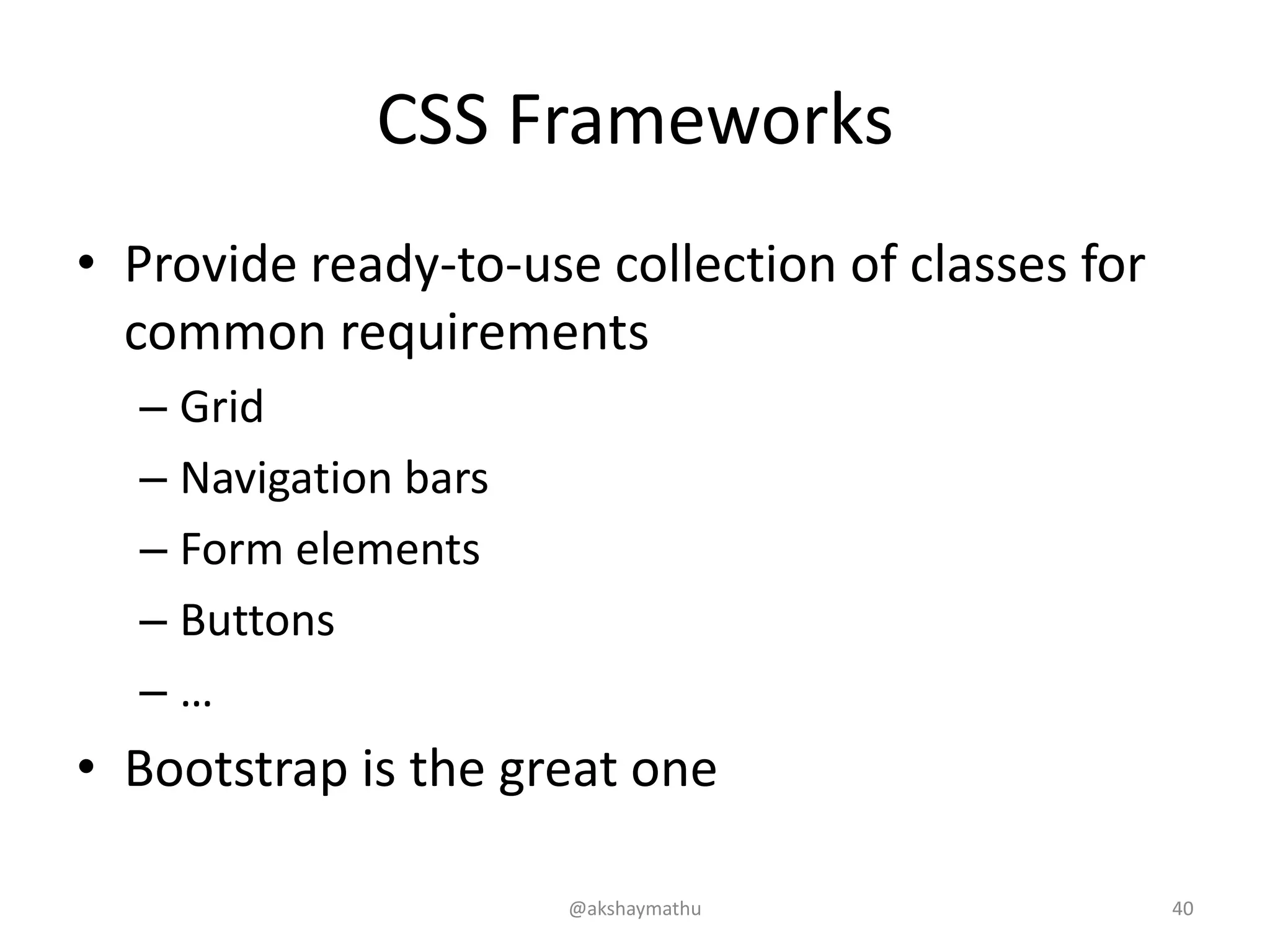 CSS Frameworks

• Provide ready-to-use collection of classes for common requirements
– Grid
– Navigation bars
– Form elements
– Buttons
– …
• Bootstrap is the great one

@akshaymathu

40